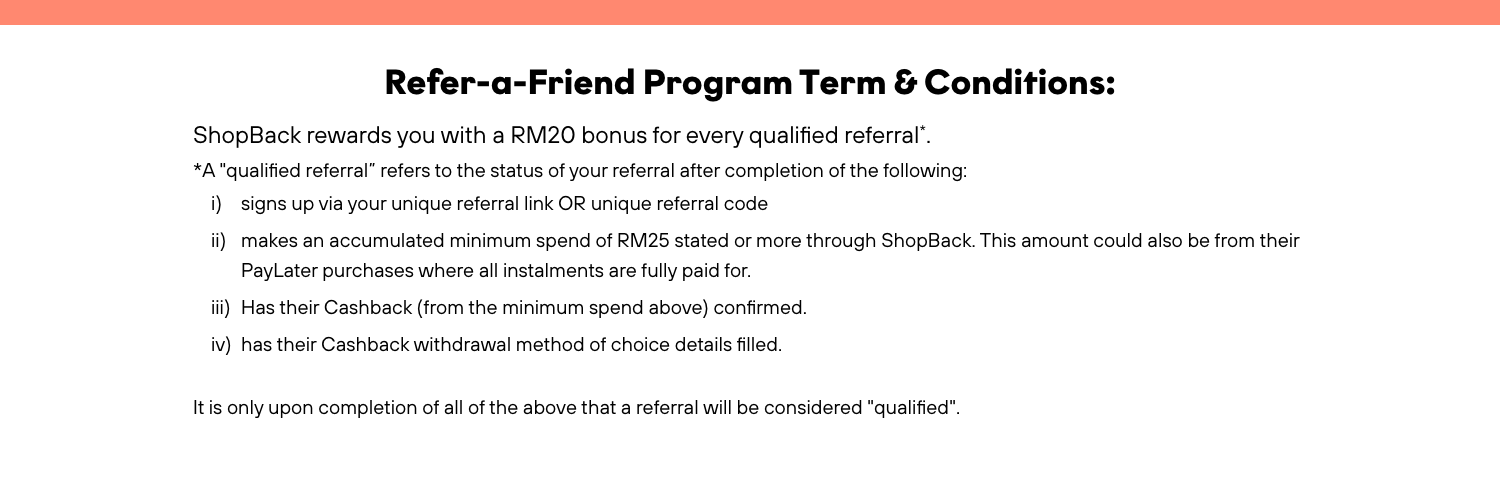 Refer-a-Friend Program Term & Conditions:

ShopBack rewards you with a RM20 bonus for every qualified referral*.

*A "qualified referral" refers to the status of your referral after completion of the following:

i) signs up via your unique referral link OR unique referral code

ii) makes an accumulated minimum spend of RM25 stated or more through ShopBack. This amount could also be from their PayLater purchases where all instalments are fully paid for.

iii) Has their Cashback (from the minimum spend above) confirmed.

iv) has their Cashback withdrawal method of choice details filled.

It is only upon completion of all of the above that a referral will be considered "qualified".